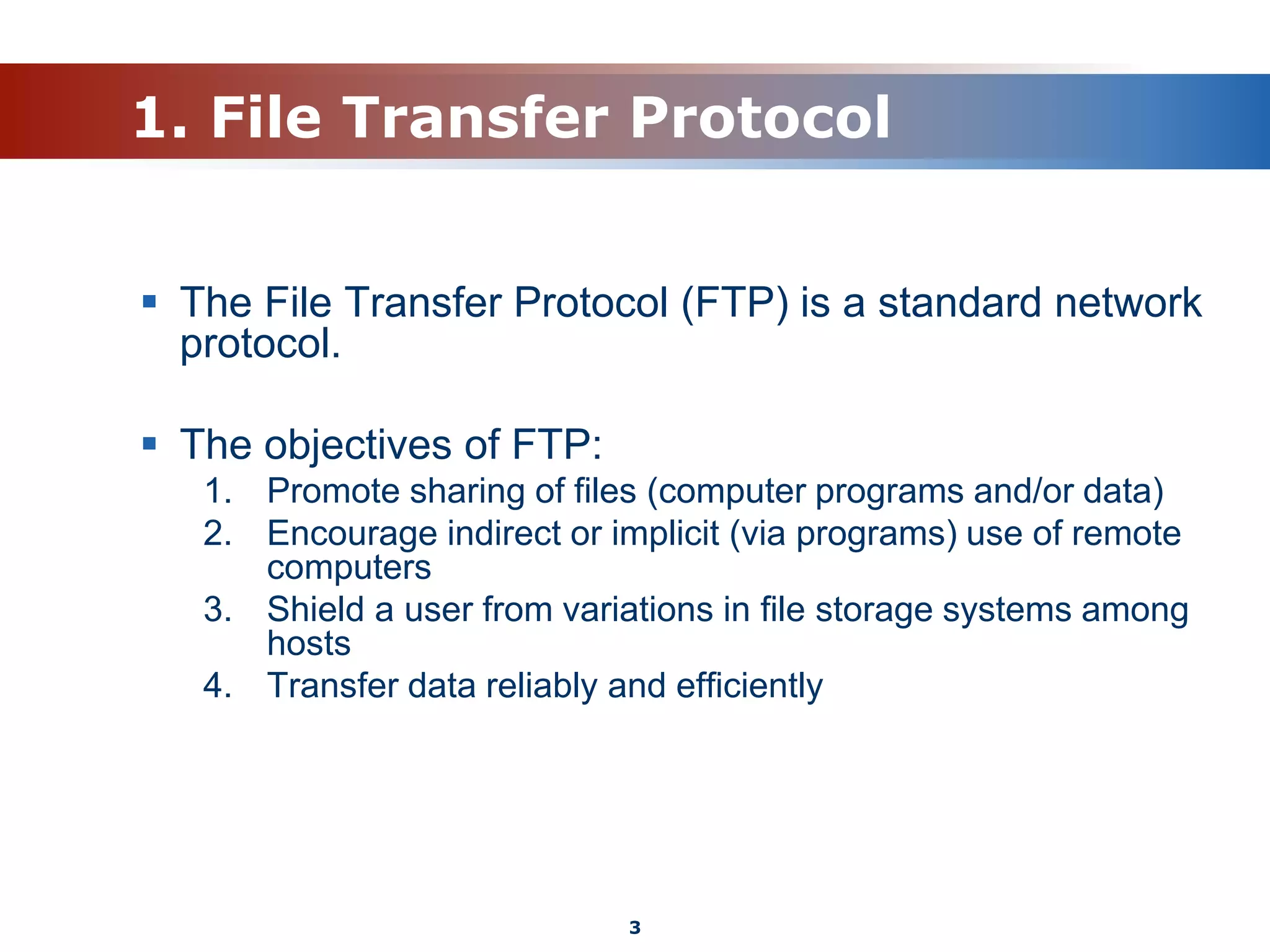 1. File Transfer Protocol

▪ The File Transfer Protocol (FTP) is a standard network protocol.

▪ The objectives of FTP:
1. Promote sharing of files (computer programs and/or data)
2. Encourage indirect or implicit (via programs) use of remote computers
3. Shield a user from variations in file storage systems among hosts
4. Transfer data reliably and efficiently

3